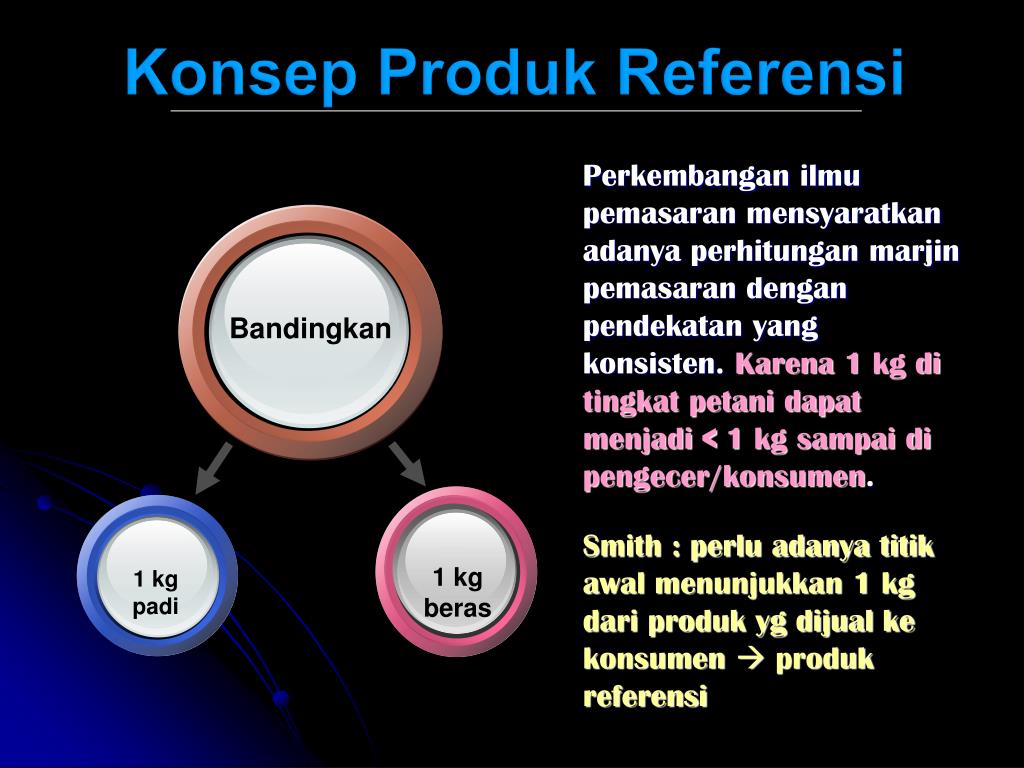 Konsep Produk Referensi

Bandingkan

1 kg padi

1 kg beras

Perkembangan ilmu pemasaran mensyaratkan adanya perhitungan marjin pemasaran dengan pendekatan yang konsisten. Karena 1 kg di tingkat petani dapat menjadi < 1 kg sampai di pengecer/konsumen.

Smith : perlu adanya titik awal menunjukkan 1 kg dari produk yg dijual ke konsumen → produk referensi